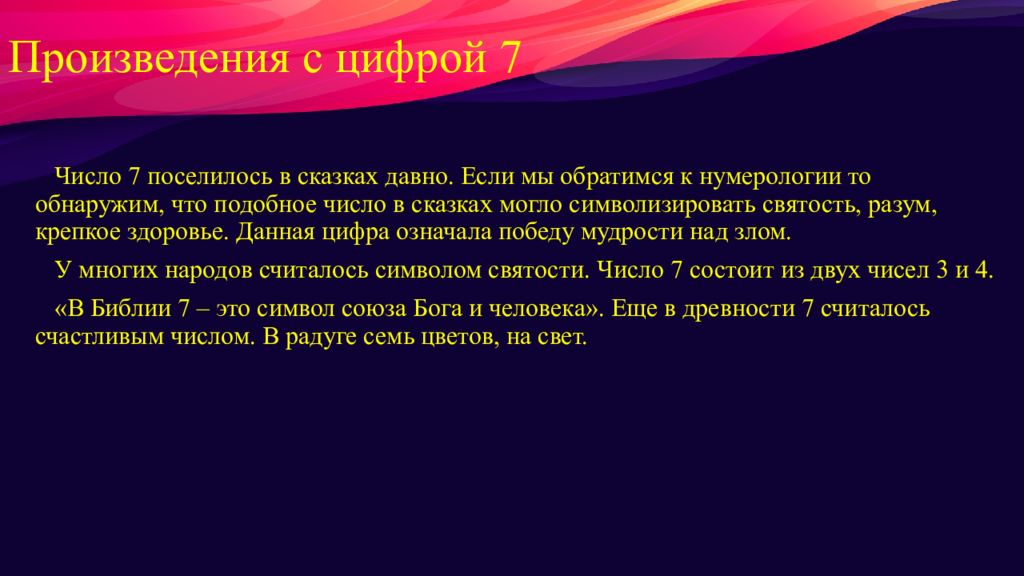 Произведения с цифрой 7

Число 7 поселилось в сказках давно. Если мы обратимся к нумерологии то обнаружим, что подобное число в сказках могло символизировать святость, разум, крепкое здоровье. Данная цифра означала победу мудрости над злом.

У многих народов считалось символом святости. Число 7 состоит из двух чисел 3 и 4.

«В Библии 7 – это символ союза Бога и человека». Еще в древности 7 считалось счастливым числом. В радуге семь цветов, на свет.